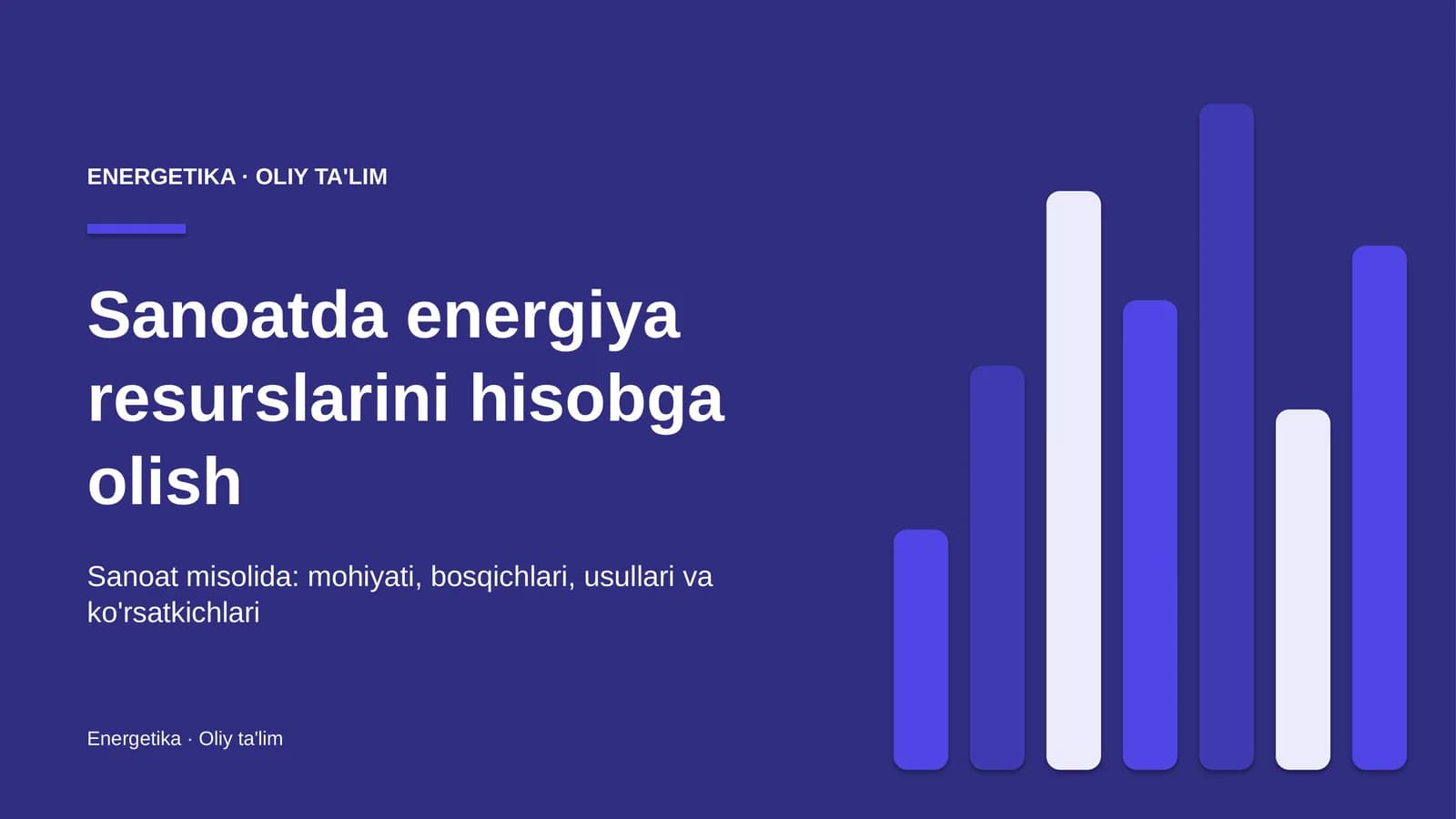 ENERGETIKA · OLIY TA'LIM

Sanoatda energiya resurslarini hisobga olish

Sanoat misolida: mohiyati, bosqichlari, usullari va ko'rsatkichlari

Energetika · Oliy ta'lim